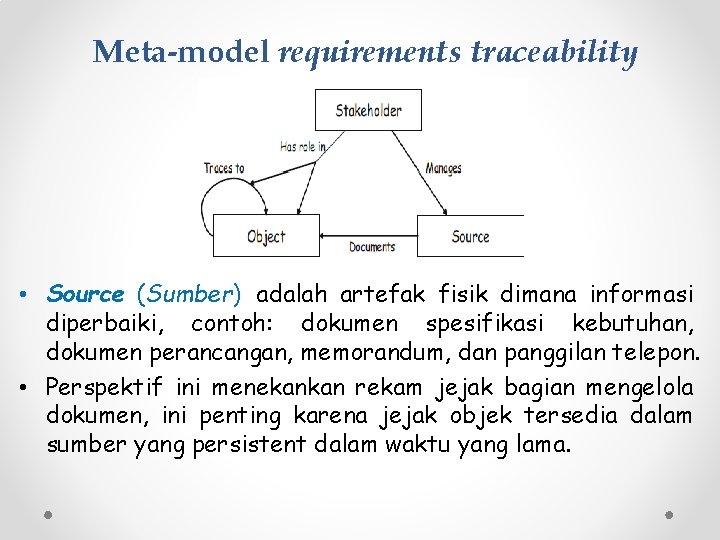 Meta-model requirements traceability

Stakeholder

Has role in

Traces to

Manages

Object

Documents

Source

• Source (Sumber) adalah artefak fisik dimana informasi diperbaiki, contoh: dokumen spesifikasi kebutuhan, dokumen perancangan, memorandum, dan panggilan telepon.

• Perspektif ini menekankan rekam jejak bagian mengelola dokumen, ini penting karena jejak objek tersedia dalam sumber yang persistent dalam waktu yang lama.